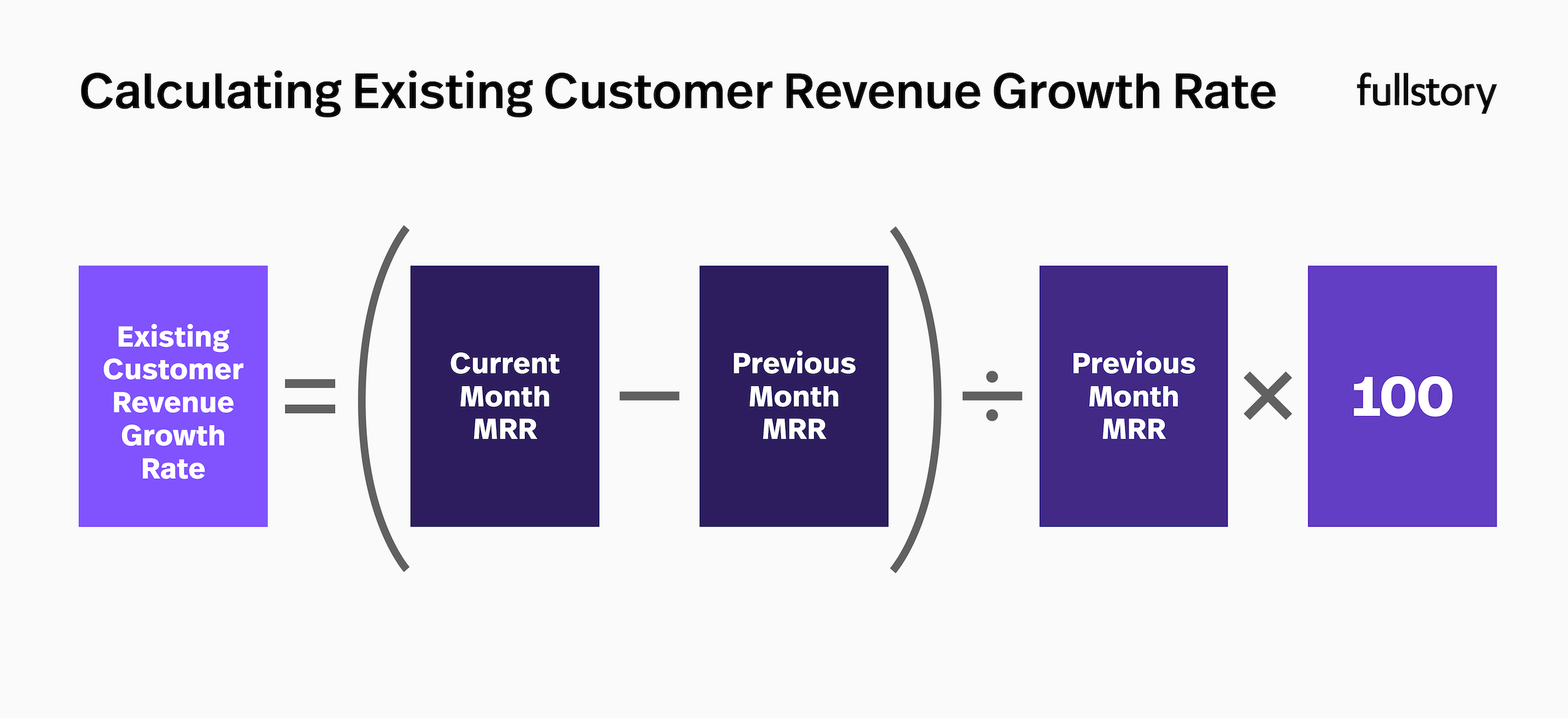 Calculating Existing Customer Revenue Growth Rate

fullstory

Existing Customer Revenue Growth Rate = ( Current Month MRR − Previous Month MRR ) ÷ Previous Month MRR × 100